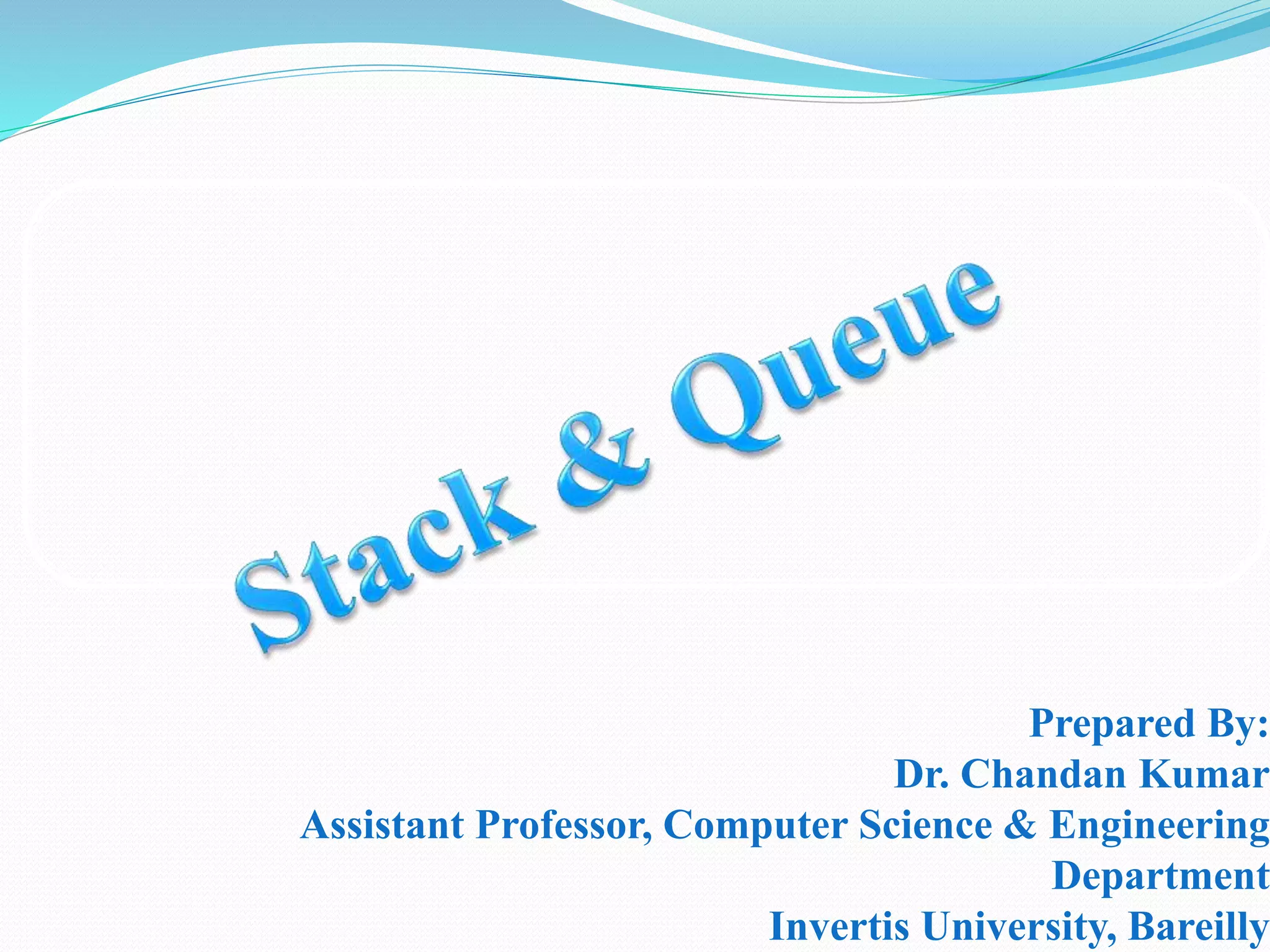 Stack & Queue

Prepared By:
Dr. Chandan Kumar
Assistant Professor, Computer Science & Engineering Department
Invertis University, Bareilly